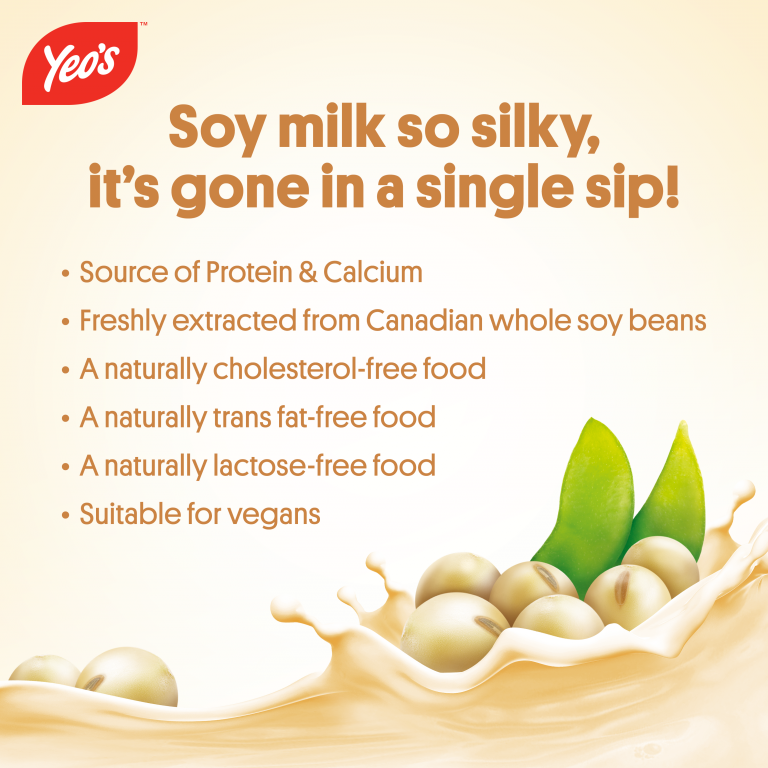 Yeo's™

Soy milk so silky, it's gone in a single sip!

• Source of Protein & Calcium
• Freshly extracted from Canadian whole soy beans
• A naturally cholesterol-free food
• A naturally trans fat-free food
• A naturally lactose-free food
• Suitable for vegans